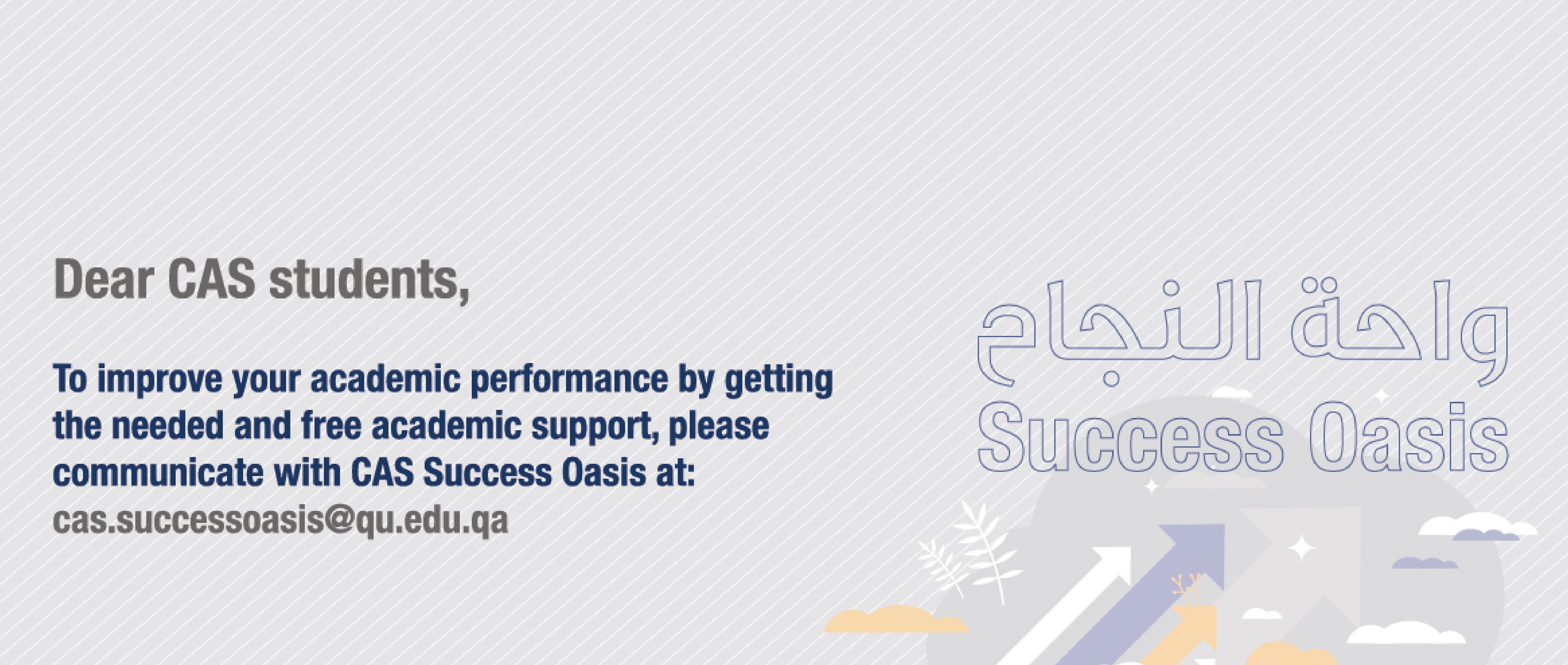 Dear CAS students,

To improve your academic performance by getting the needed and free academic support, please communicate with CAS Success Oasis at: cas.successoasis@qu.edu.qa

واحة النجاح
Success Oasis